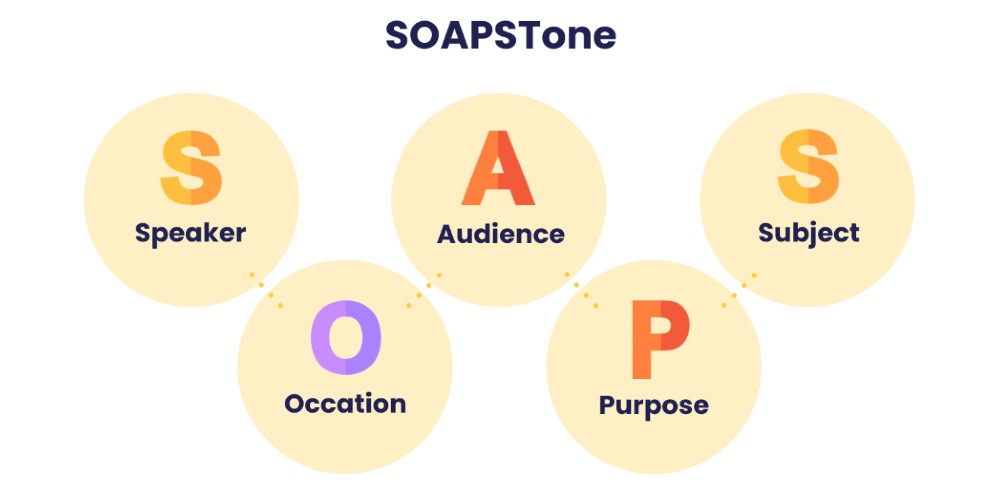 SOAPSTone

S
Speaker

O
Occation

A
Audience

P
Purpose

S
Subject